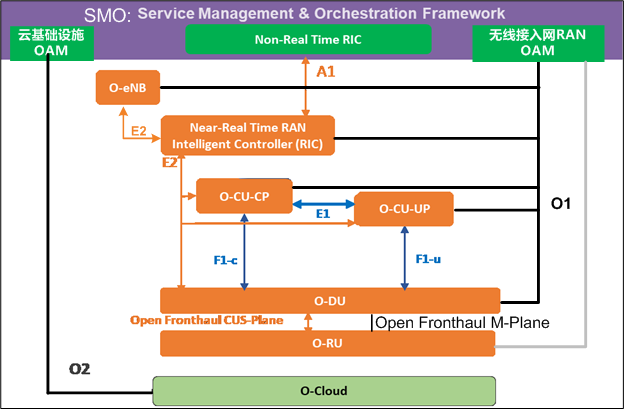 SMO: Service Management & Orchestration Framework

云基础设施 OAM

Non-Real Time RIC

无线接入网RAN OAM

A1

O-eNB

E2

Near-Real Time RAN Intelligent Controller (RIC)

E2

O-CU-CP

E1

O-CU-UP

O1

F1-c

F1-u

O-DU

Open Fronthaul CUS-Plane

Open Fronthaul M-Plane

O-RU

O2

O-Cloud